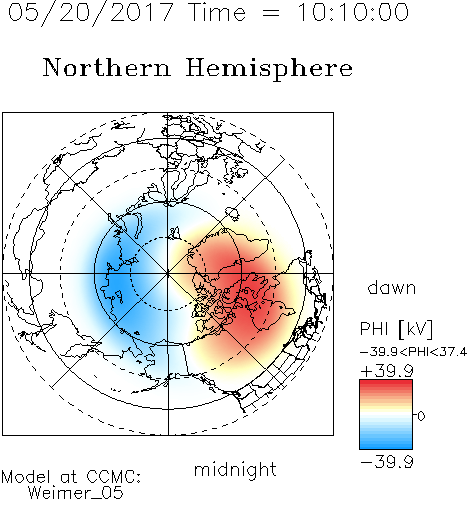 05/20/2017 Time = 10:10:00

Northern Hemisphere

dawn

PHI [kV]

-39.9<PHI<37.4

+39.9

0

-39.9

midnight

Model at CCMC:
Weimer_05